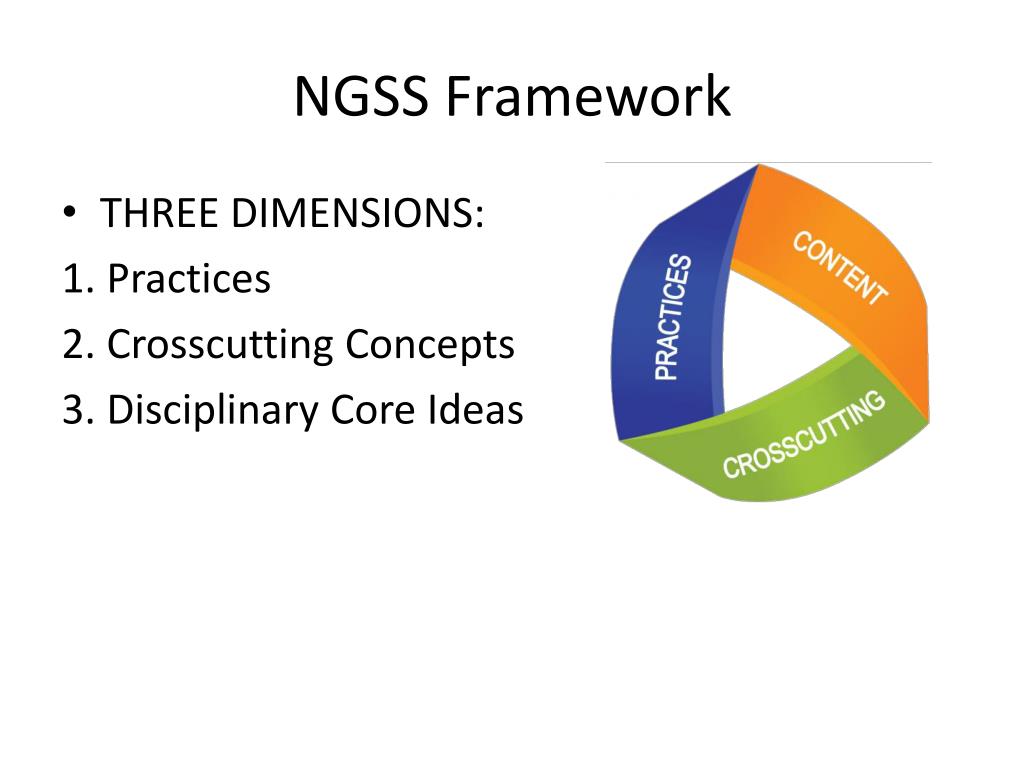 NGSS Framework

• THREE DIMENSIONS:

1. Practices

2. Crosscutting Concepts

3. Disciplinary Core Ideas

PRACTICES
CONTENT
CROSSCUTTING